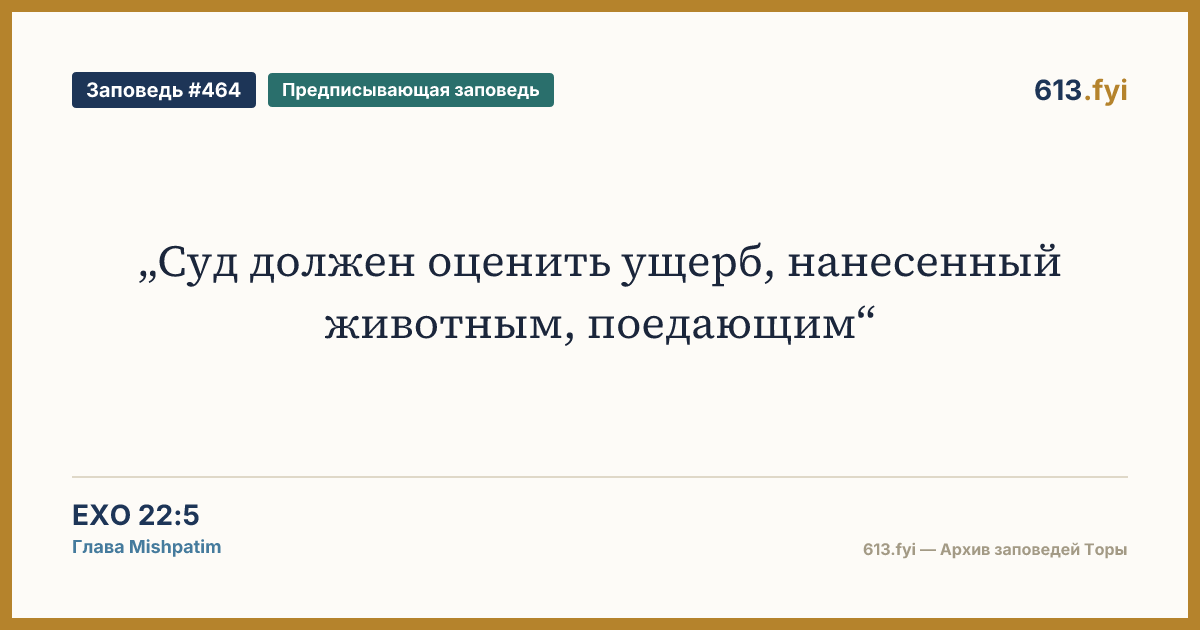 Заповедь #464

Предписывающая заповедь

613.fyi

„Суд должен оценить ущерб, нанесенный животным, поедающим“

EXO 22:5

Глава Mishpatim

613.fyi — Архив заповедей Торы